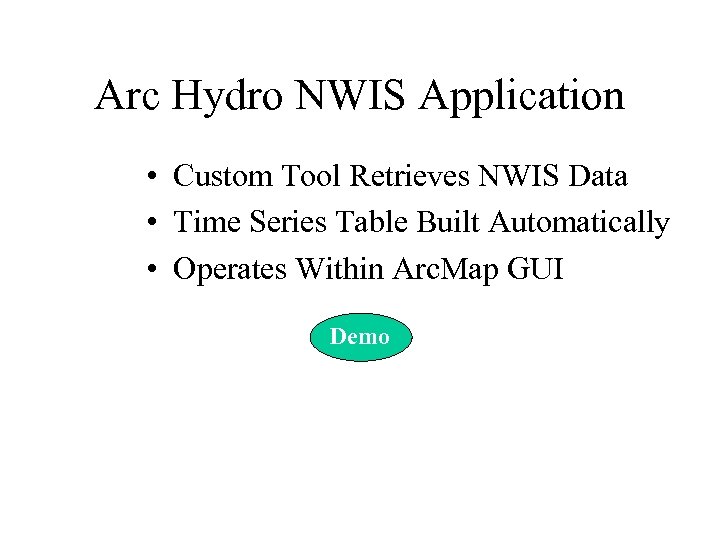 Arc Hydro NWIS Application

• Custom Tool Retrieves NWIS Data
• Time Series Table Built Automatically
• Operates Within ArcMap GUI

Demo